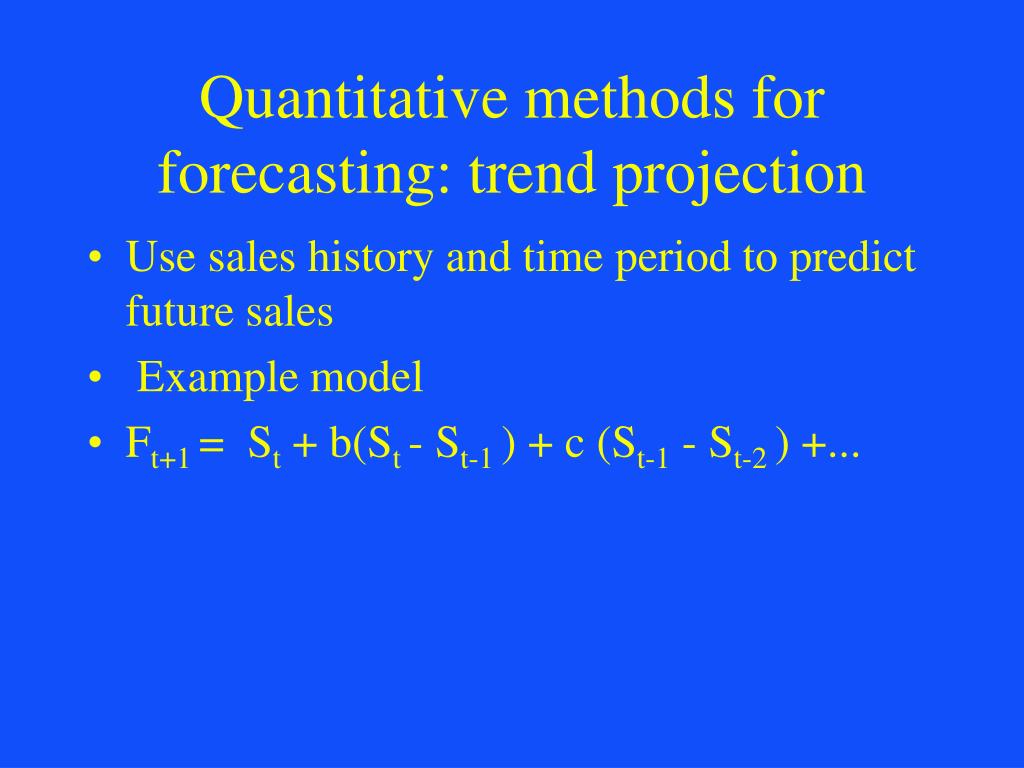 Quantitative methods for forecasting: trend projection

• Use sales history and time period to predict future sales
• Example model
• $F_{t+1} = S_t + b(S_t - S_{t-1}) + c(S_{t-1} - S_{t-2}) + ...$